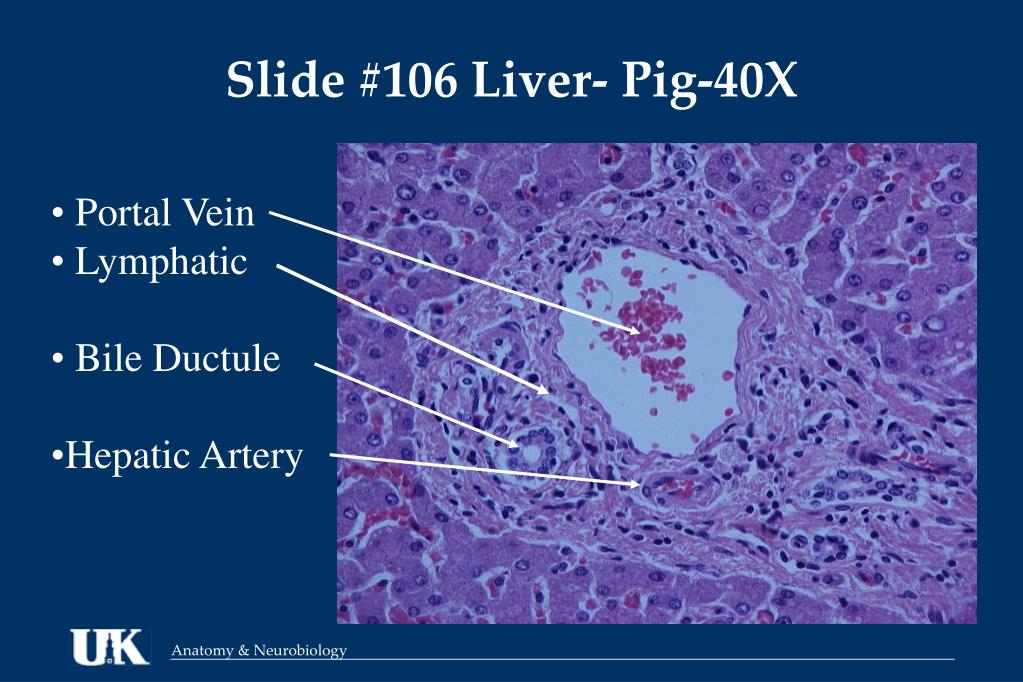 Slide #106 Liver- Pig-40X

• Portal Vein
• Lymphatic

• Bile Ductule

•Hepatic Artery

UK Anatomy & Neurobiology